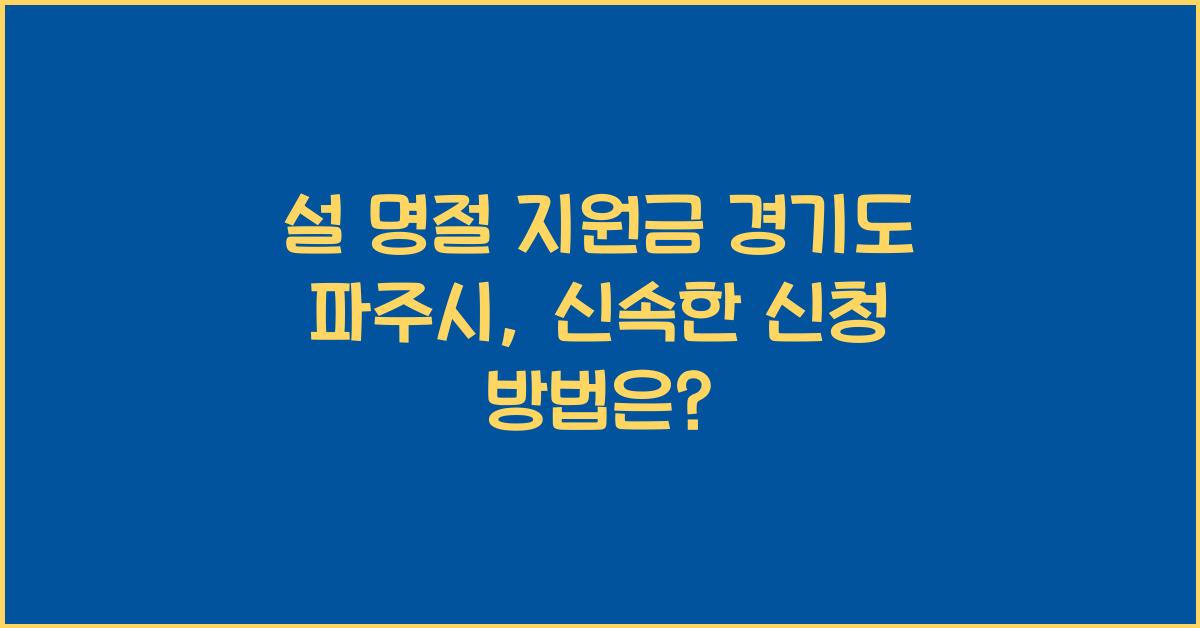 설 명절 지원금 경기도 파주시, 신속한 신청 방법은?